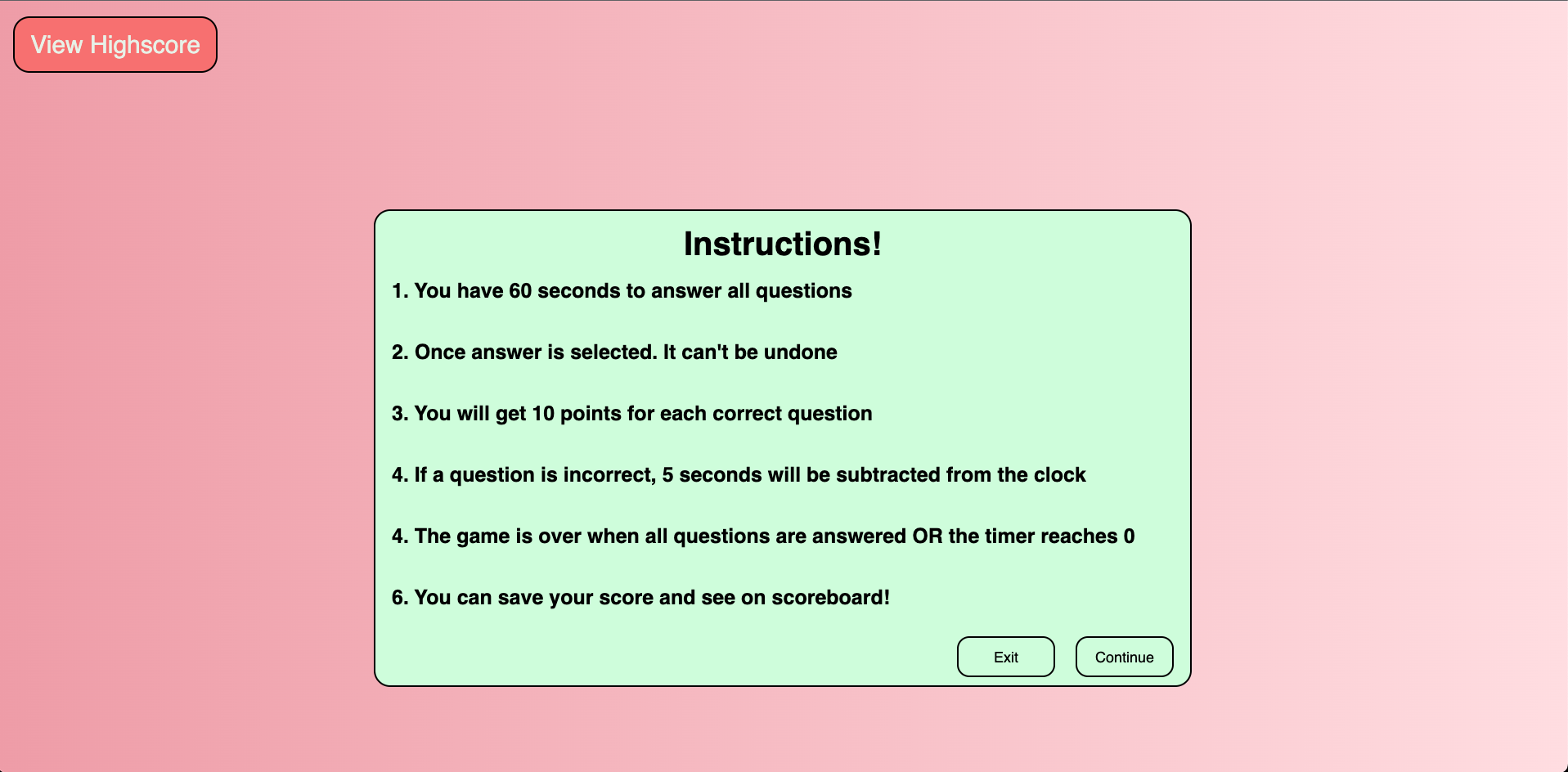 View Highscore

Instructions!

1. You have 60 seconds to answer all questions

2. Once answer is selected. It can't be undone

3. You will get 10 points for each correct question

4. If a question is incorrect, 5 seconds will be subtracted from the clock

4. The game is over when all questions are answered OR the timer reaches 0

6. You can save your score and see on scoreboard!

Exit

Continue